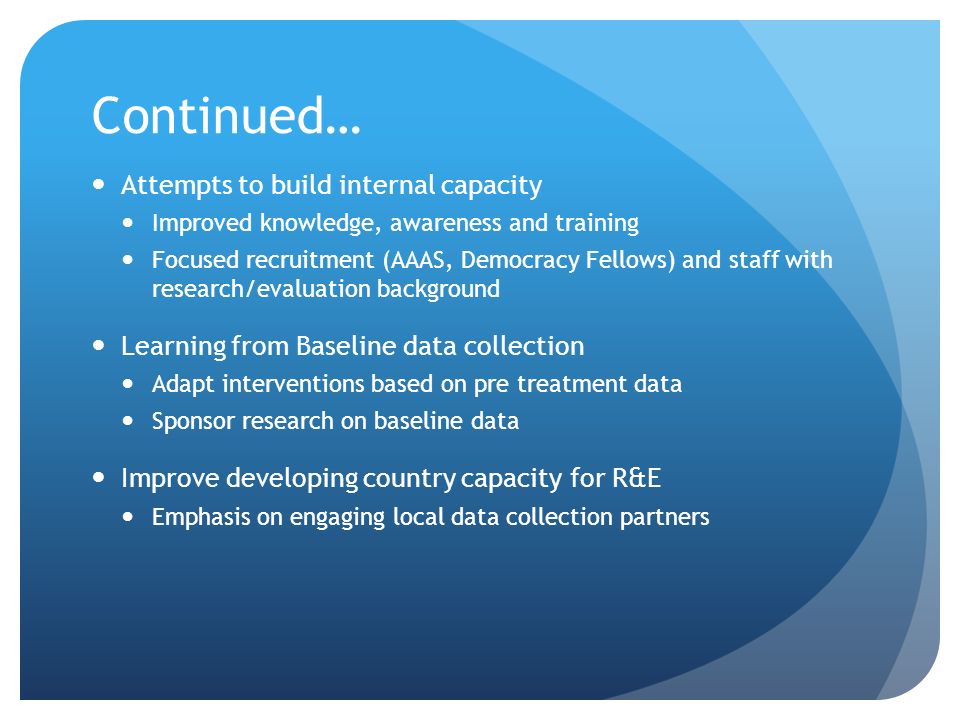 Continued…

- Attempts to build internal capacity
  - Improved knowledge, awareness and training
  - Focused recruitment (AAAS, Democracy Fellows) and staff with research/evaluation background

- Learning from Baseline data collection
  - Adapt interventions based on pre treatment data
  - Sponsor research on baseline data

- Improve developing country capacity for R&E
  - Emphasis on engaging local data collection partners